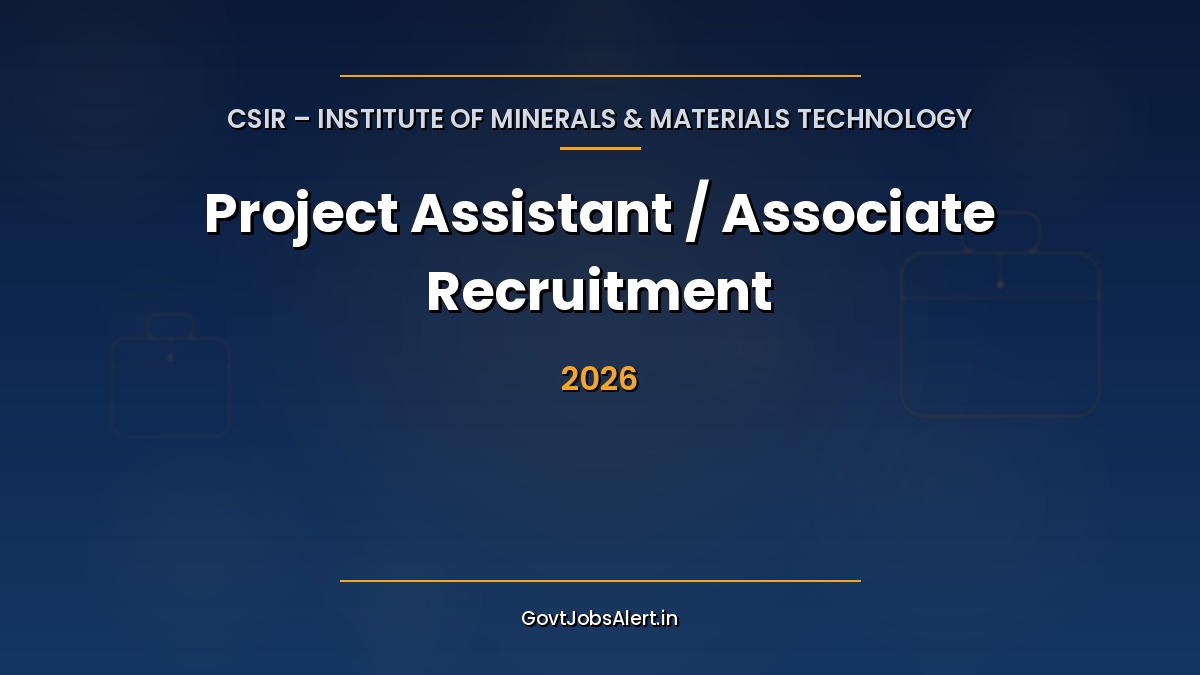 CSIR – INSTITUTE OF MINERALS & MATERIALS TECHNOLOGY

Project Assistant / Associate Recruitment

2026

GovtJobsAlert.in